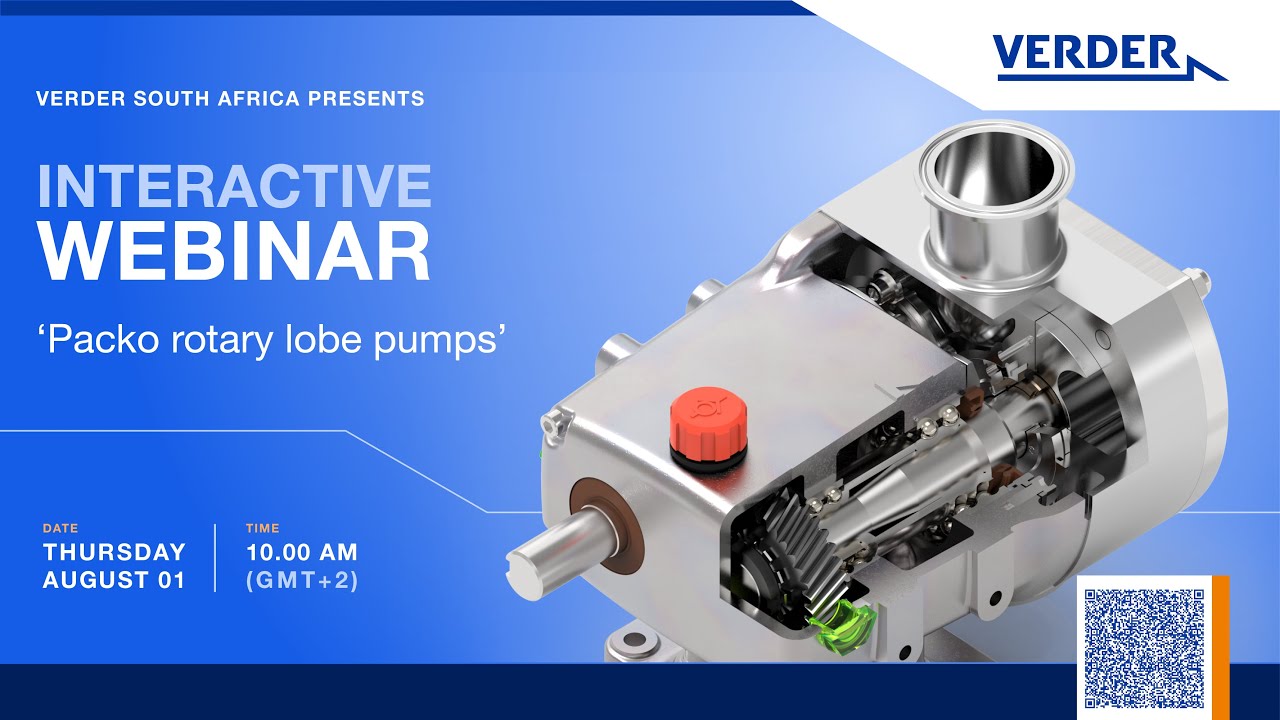 VERDER

VERDER SOUTH AFRICA PRESENTS

INTERACTIVE WEBINAR

‘Packo rotary lobe pumps’

DATE
THURSDAY
AUGUST 01

TIME
10.00 AM
(GMT+2)